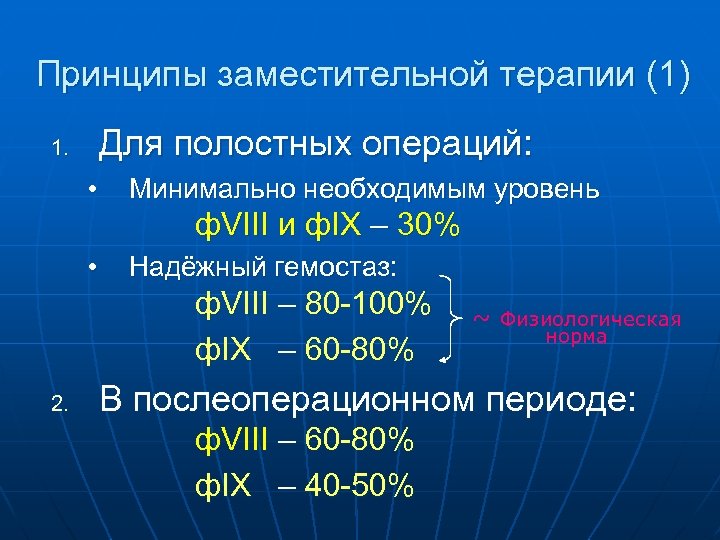 Принципы заместительной терапии (1)

1. Для полостных операций:

• Минимально необходимым уровень фVIII и фIX – 30%

• Надёжный гемостаз:

фVIII – 80-100%

фIX – 60-80%

~ Физиологическая норма

2. В послеоперационном периоде:

фVIII – 60-80%

фIX – 40-50%